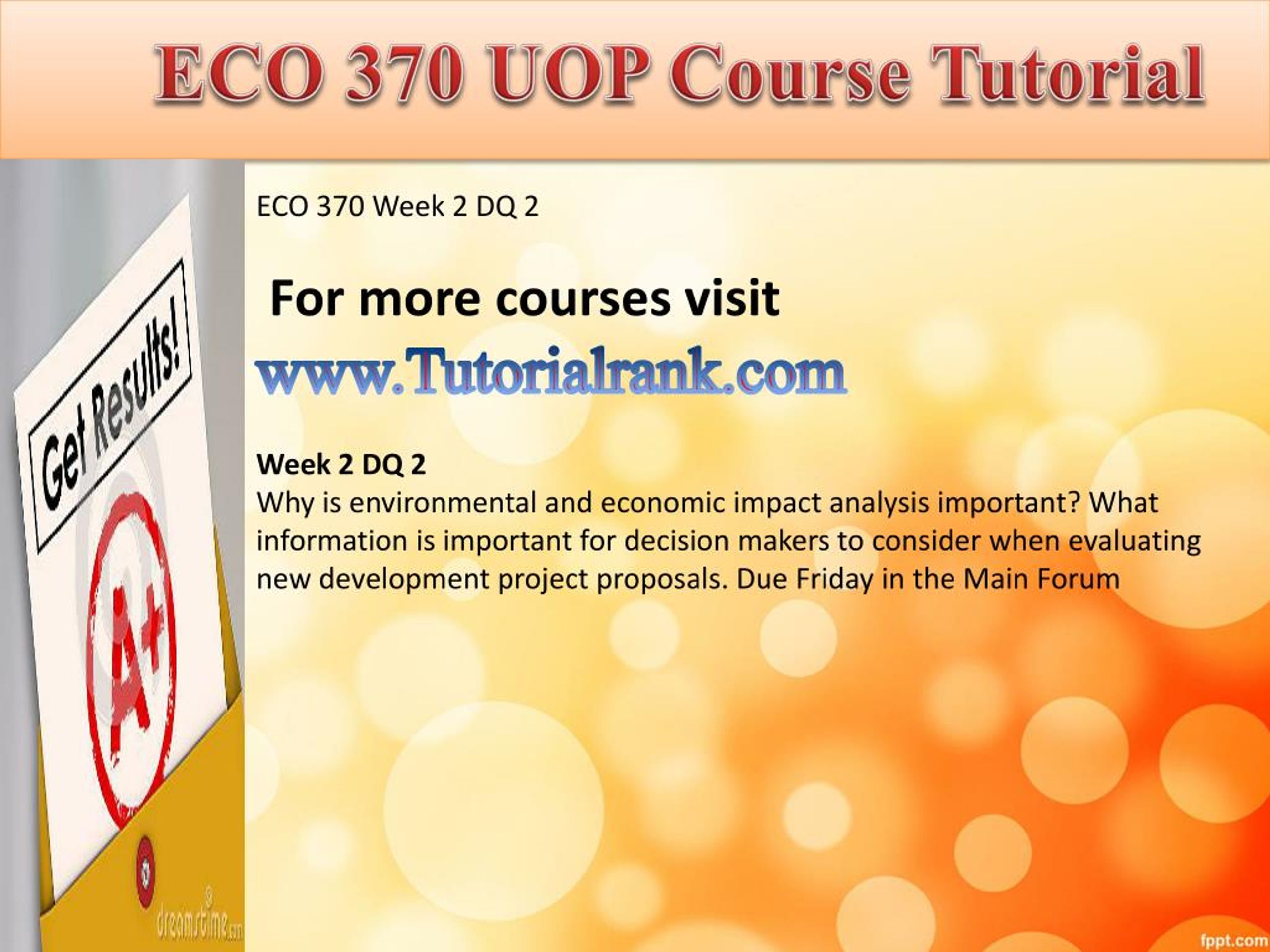 ECO 370 UOP Course Tutorial

Get Results!

A+

dreamstime.com

ECO 370 Week 2 DQ 2

For more courses visit

www.Tutorialrank.com

Week 2 DQ 2

Why is environmental and economic impact analysis important? What information is important for decision makers to consider when evaluating new development project proposals. Due Friday in the Main Forum

fppt.com